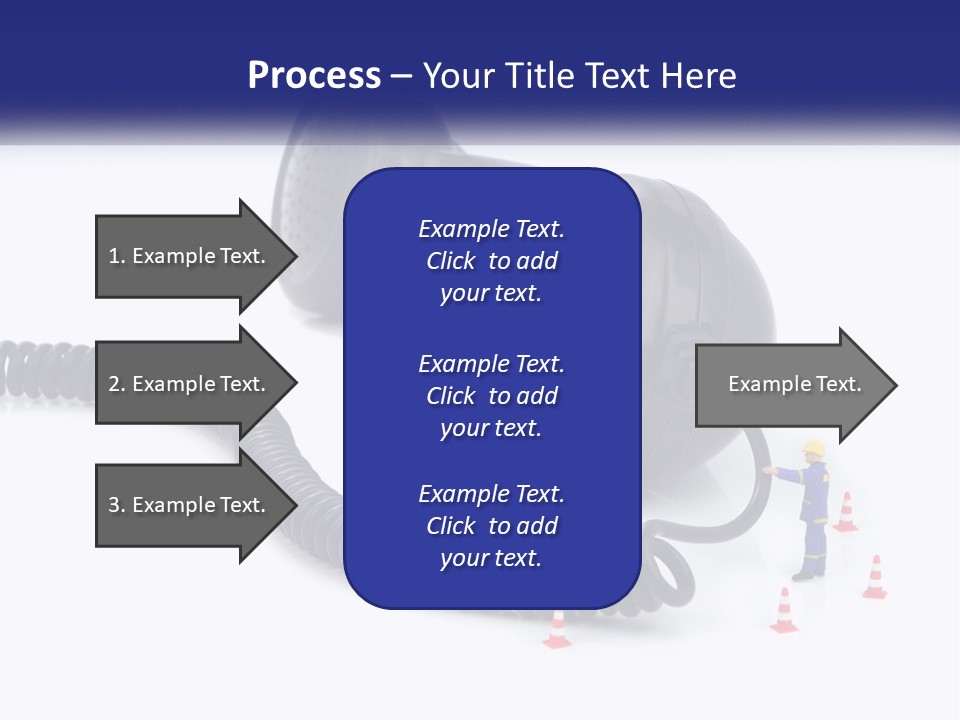 Process – Your Title Text Here

1. Example Text.

2. Example Text.

3. Example Text.

Example Text. Click to add your text.

Example Text. Click to add your text.

Example Text. Click to add your text.

Example Text.